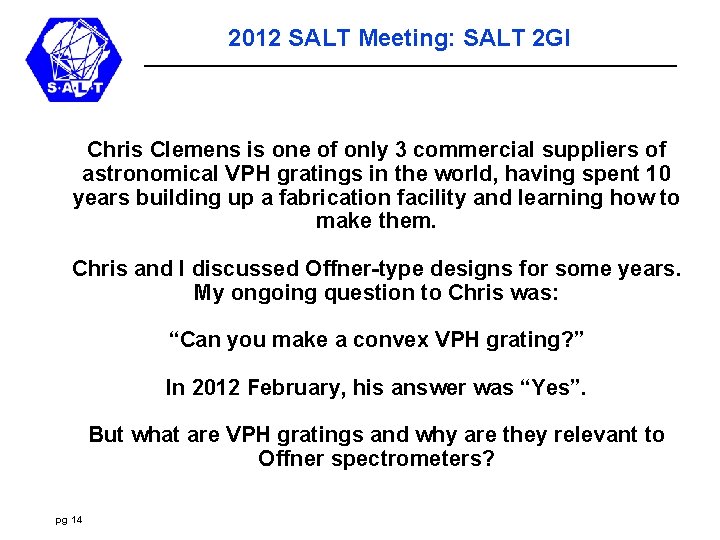 S·A·L·T

2012 SALT Meeting: SALT 2GI

Chris Clemens is one of only 3 commercial suppliers of astronomical VPH gratings in the world, having spent 10 years building up a fabrication facility and learning how to make them.

Chris and I discussed Offner-type designs for some years. My ongoing question to Chris was:

“Can you make a convex VPH grating?”

In 2012 February, his answer was “Yes”.

But what are VPH gratings and why are they relevant to Offner spectrometers?

pg 14